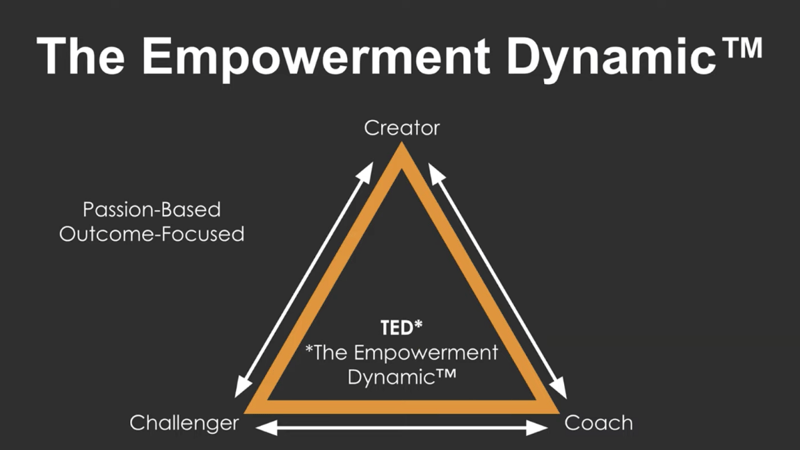 The Empowerment Dynamic™

Creator

Passion-Based
Outcome-Focused

TED*
*The Empowerment Dynamic™

Challenger

Coach